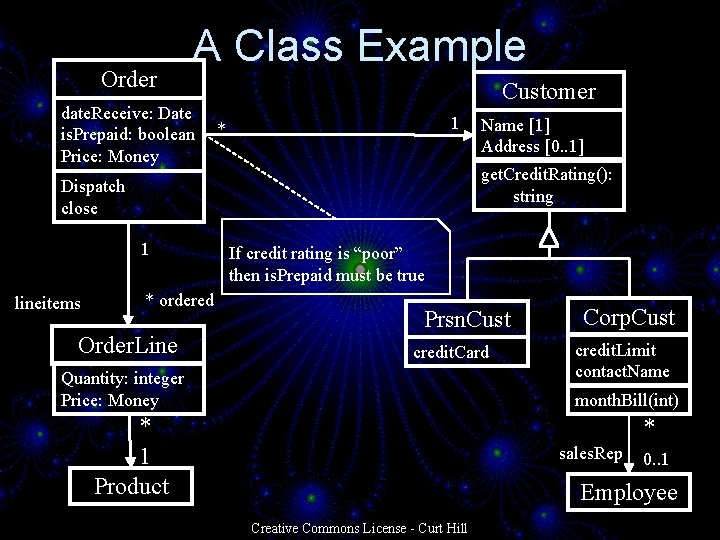 A Class Example

Order

dateReceive: Date
isPrepaid: boolean
Price: Money

Dispatch
close

*

1

Customer

Name [1]
Address [0..1]

getCreditRating(): string

If credit rating is “poor” then isPrepaid must be true

1

lineitems

* ordered

OrderLine

Quantity: integer
Price: Money

*

1

Product

PrsnCust

creditCard

CorpCust

creditLimit
contactName

monthBill(int)

*

salesRep

0..1

Employee

Creative Commons License - Curt Hill